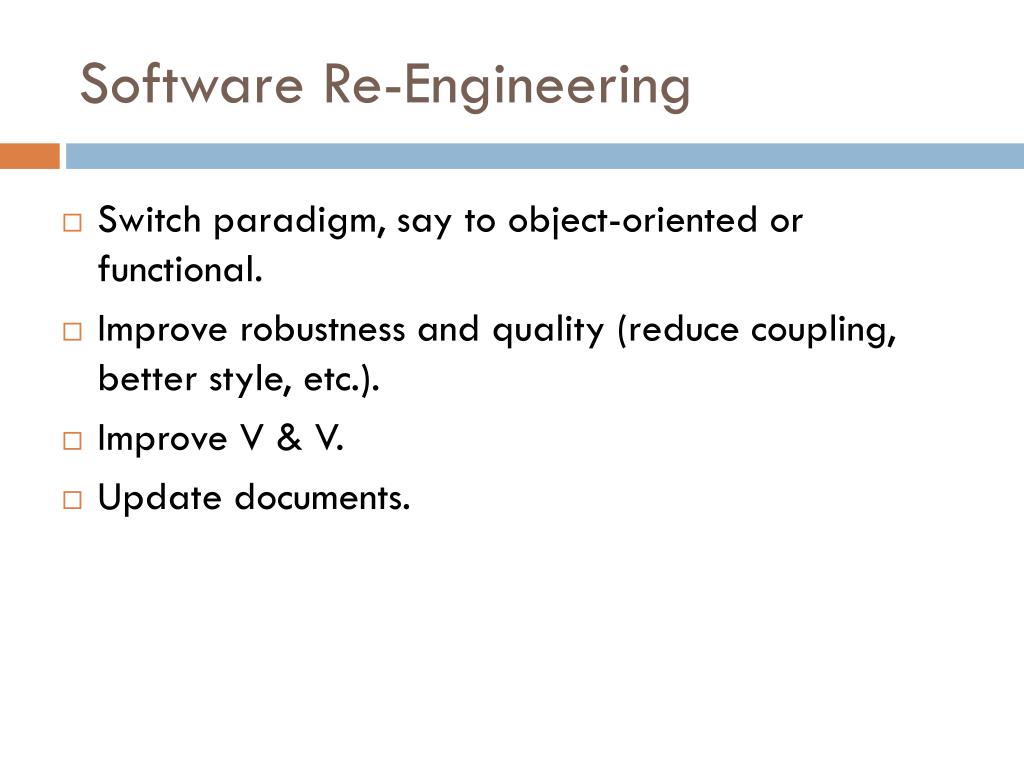 Software Re-Engineering

□ Switch paradigm, say to object-oriented or functional.
□ Improve robustness and quality (reduce coupling, better style, etc.).
□ Improve V & V.
□ Update documents.